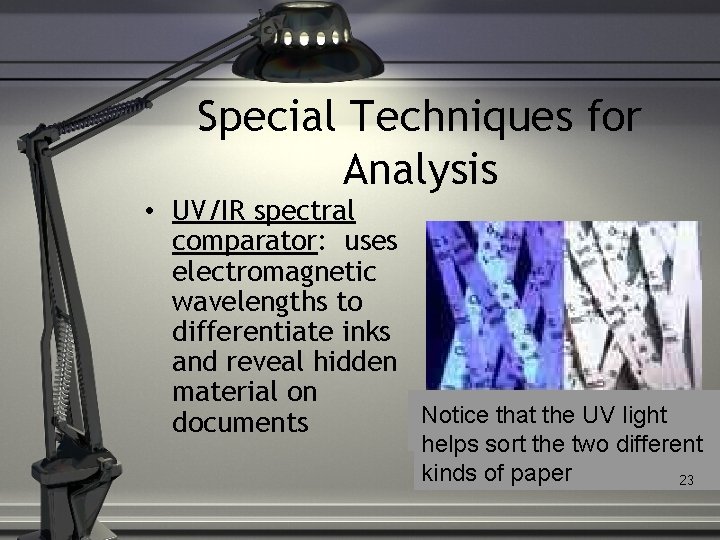 Special Techniques for Analysis

• UV/IR spectral comparator: uses electromagnetic wavelengths to differentiate inks and reveal hidden material on documents

Notice that the UV light helps sort the two different kinds of paper

23